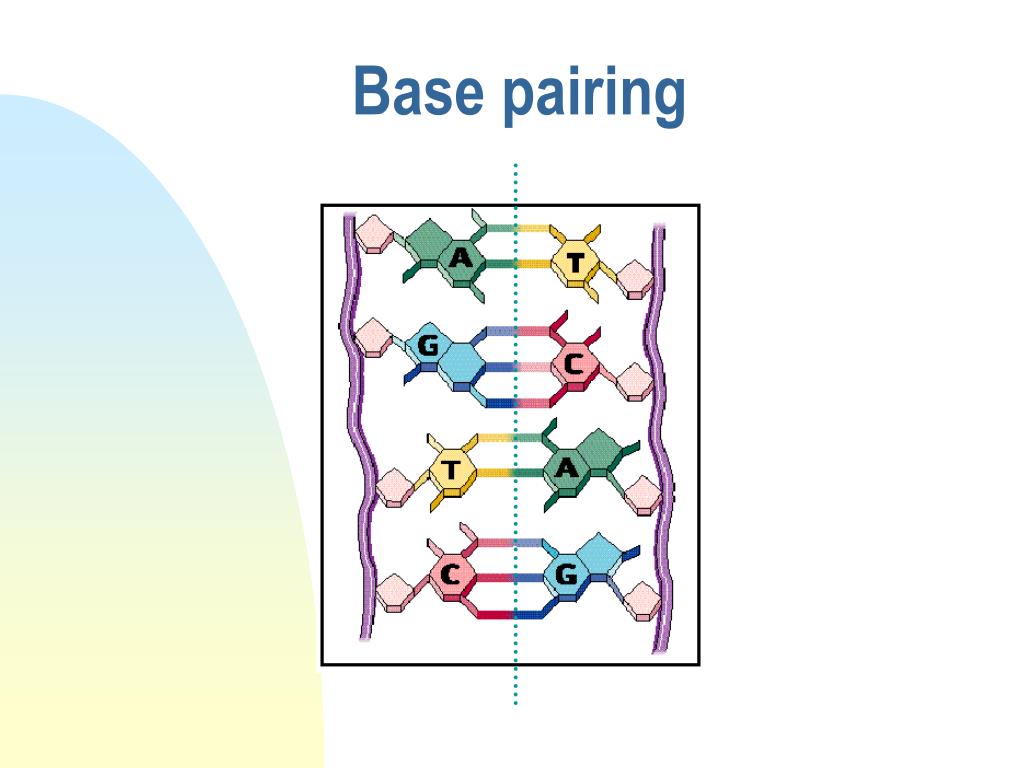 Base pairing

A T
G C
T A
C G